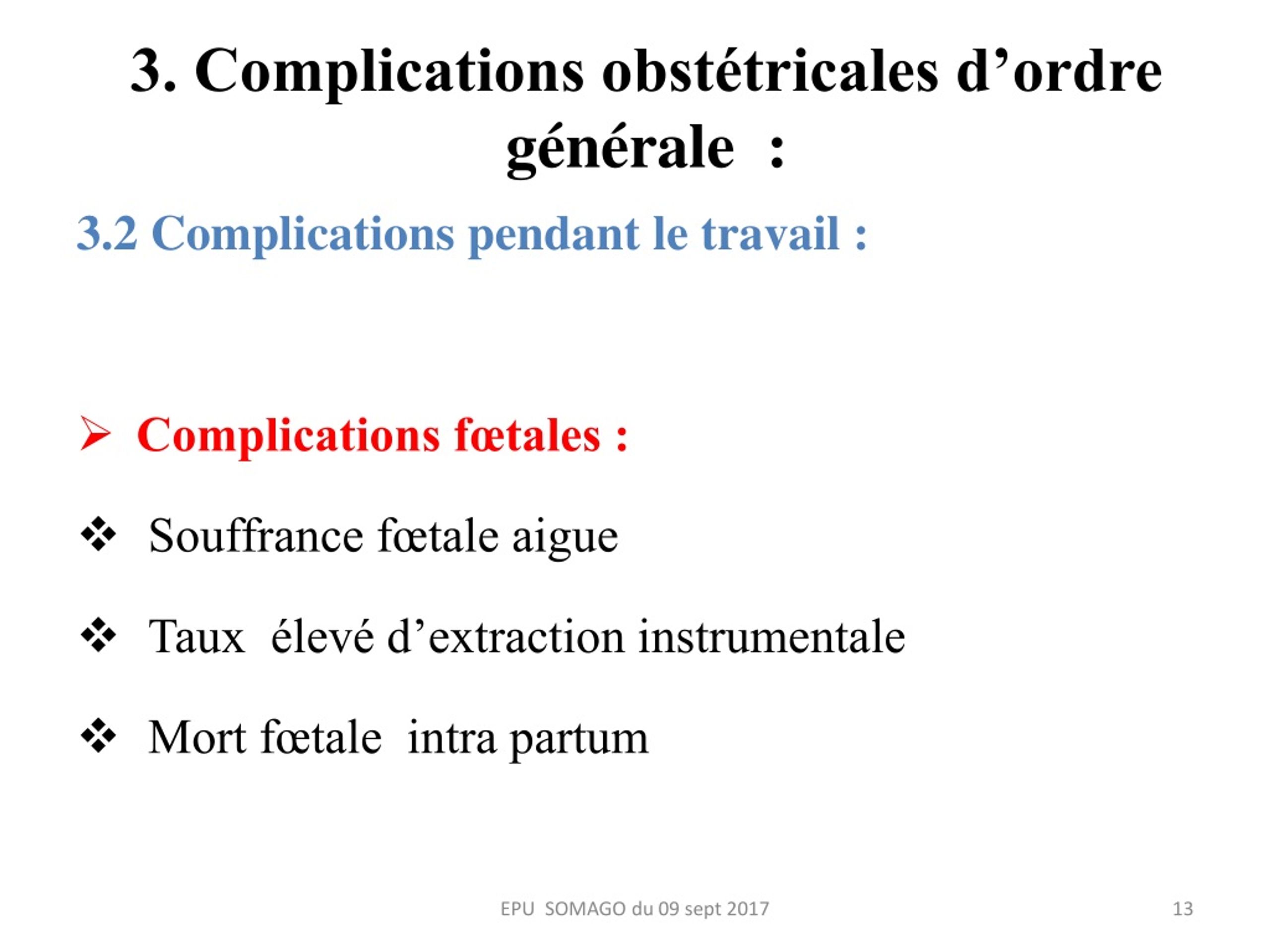 3. Complications obstétricales d’ordre générale :

3.2 Complications pendant le travail :

➢ Complications fœtales :

❖ Souffrance fœtale aigue

❖ Taux élevé d’extraction instrumentale

❖ Mort fœtale intra partum

EPU SOMAGO du 09 sept 2017

13